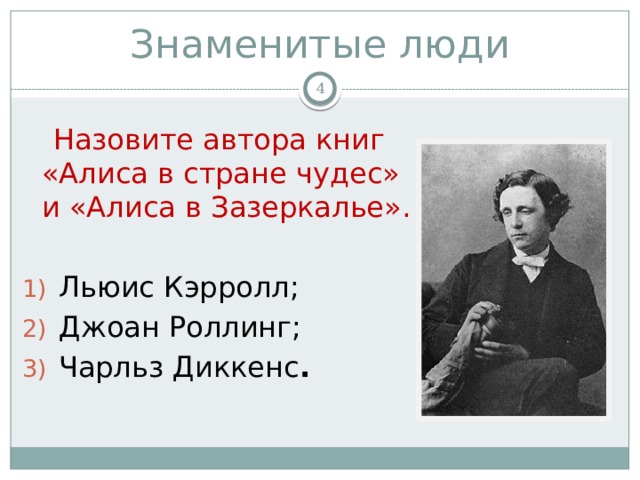 Знаменитые люди

4

Назовите автора книг «Алиса в стране чудес» и «Алиса в Зазеркалье».

1) Льюис Кэрролл;
2) Джоан Роллинг;
3) Чарльз Диккенс.